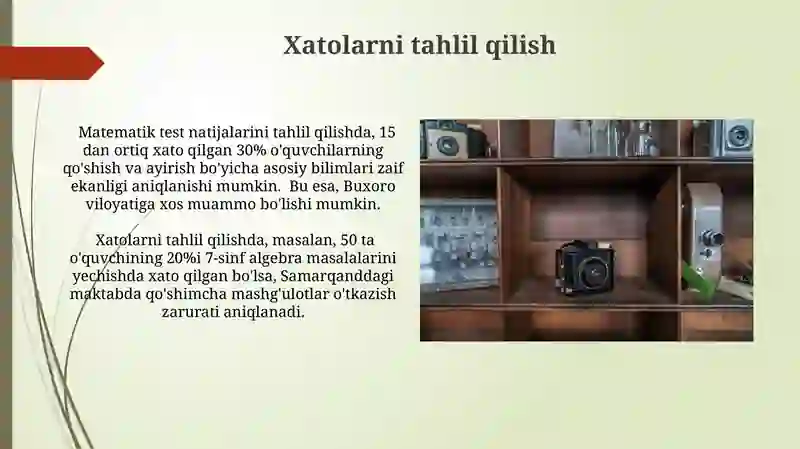 Xatolarni tahlil qilish

Matematik test natijalarini tahlil qilishda, 15 dan ortiq xato qilgan 30% o'quvchilarning qo'shish va ayirish bo'yicha asosiy bilimlari zaif ekanligi aniqlanishi mumkin. Bu esa, Buxoro viloyatiga xos muammo bo'lishi mumkin.

Xatolarni tahlil qilishda, masalan, 50 ta o'quvchining 20%i 7-sinf algebra masalalarini yechishda xato qilgan bo'lsa, Samarqanddagi maktabda qo'shimcha mashg'ulotlar o'tkazish zarurati aniqlanadi.